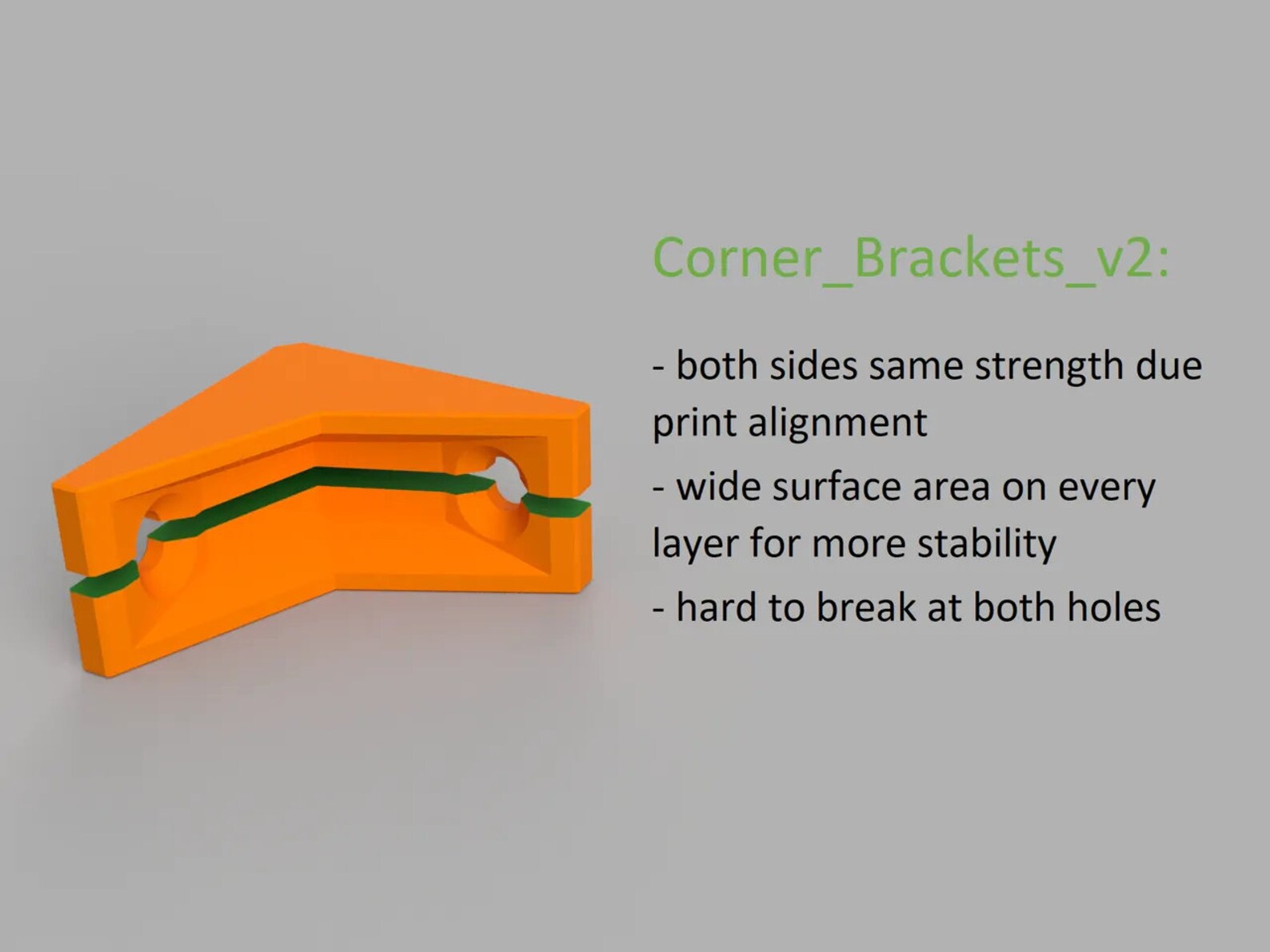 Corner_Brackets_v2:

- both sides same strength due print alignment

- wide surface area on every layer for more stability

- hard to break at both holes